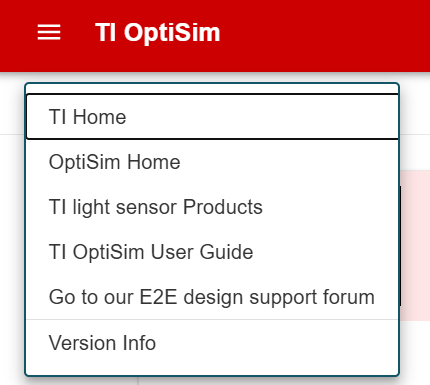 TI OptiSim

TI Home

OptiSim Home

TI light sensor Products

TI OptiSim User Guide

Go to our E2E design support forum

Version Info